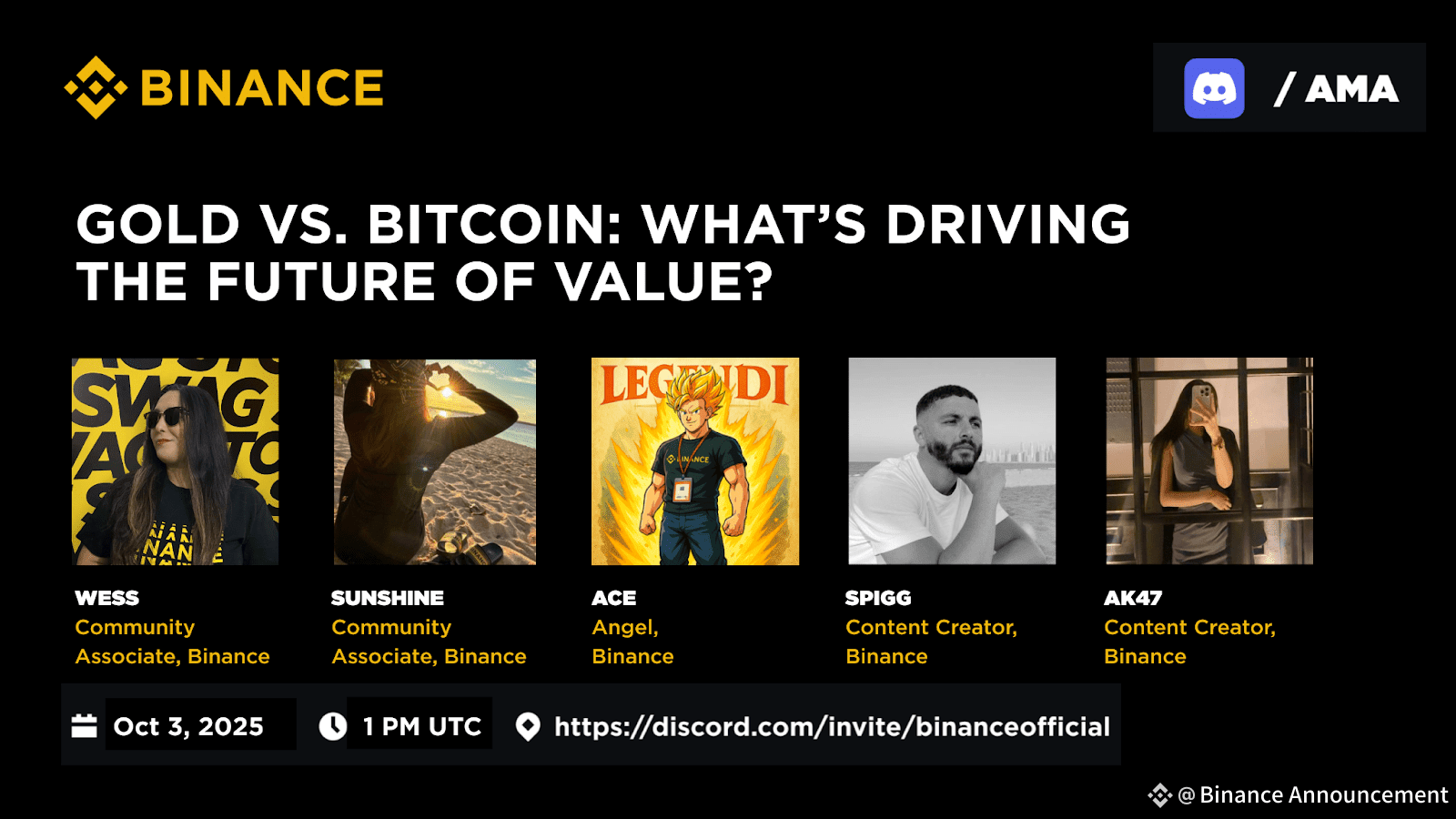 BINANCE

/ AMA

GOLD VS. BITCOIN: WHAT'S DRIVING THE FUTURE OF VALUE?

SWAG

LEGENDI

BINANCE

WESS
Community Associate, Binance

SUNSHINE
Community Associate, Binance

ACE
Angel, Binance

SPIGG
Content Creator, Binance

AK47
Content Creator, Binance

Oct 3, 2025

1 PM UTC

https://discord.com/invite/binanceofficial

@ Binance Announcement